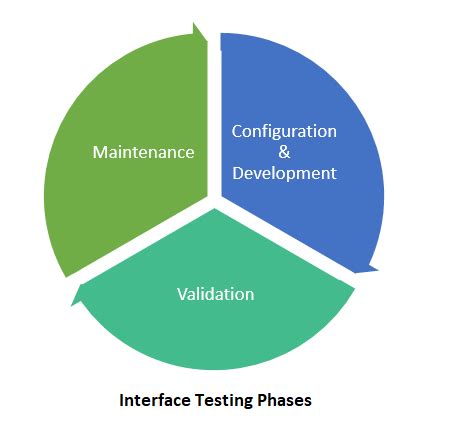 Maintenance

Configuration
&
Development

Validation

Interface Testing Phases